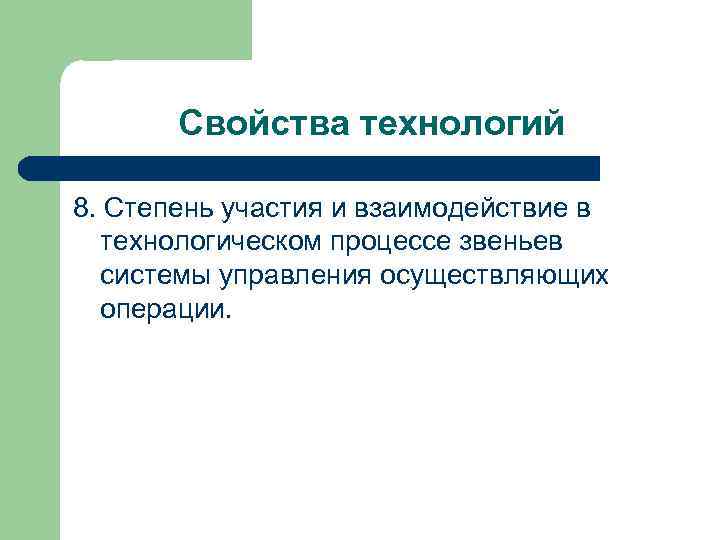 Свойства технологий

8. Степень участия и взаимодействие в технологическом процессе звеньев системы управления осуществляющих операции.